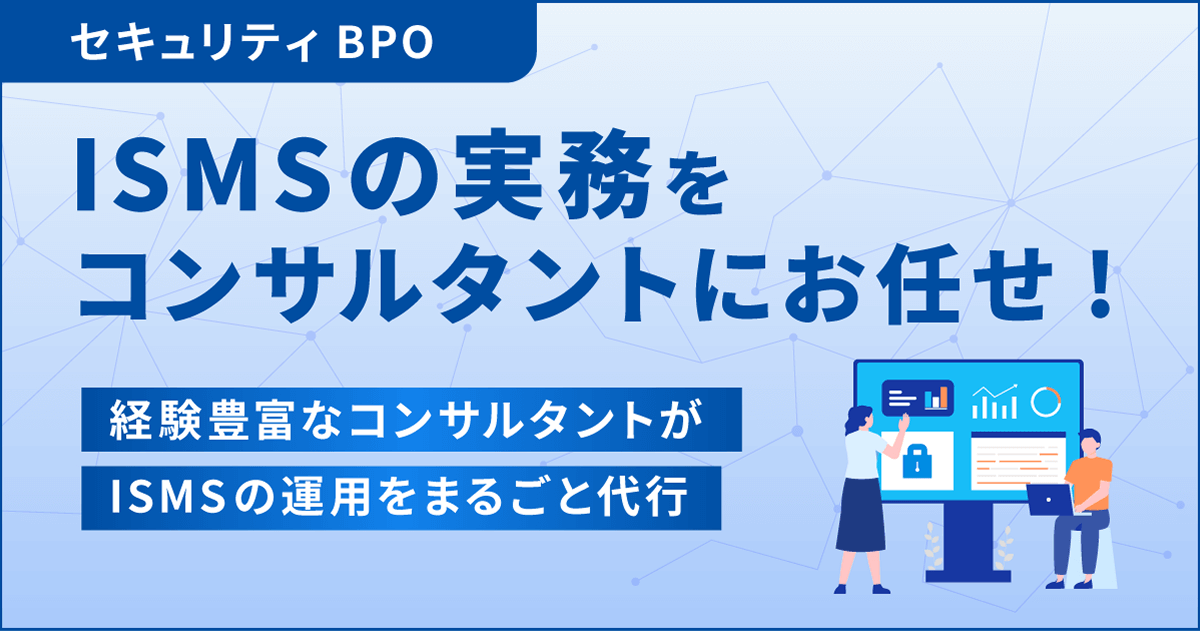 セキュリティ BPO

ISMSの実務をコンサルタントにお任せ！

経験豊富なコンサルタントが
ISMSの運用をまるごと代行